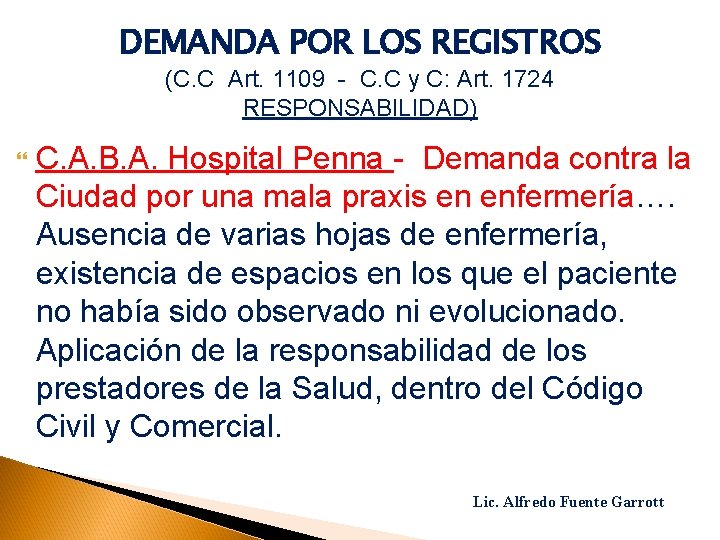 DEMANDA POR LOS REGISTROS
(C.C Art. 1109 - C.C y C: Art. 1724 RESPONSABILIDAD)

C.A.B.A. Hospital Penna - Demanda contra la Ciudad por una mala praxis en enfermería…. Ausencia de varias hojas de enfermería, existencia de espacios en los que el paciente no había sido observado ni evolucionado. Aplicación de la responsabilidad de los prestadores de la Salud, dentro del Código Civil y Comercial.

Lic. Alfredo Fuente Garrott